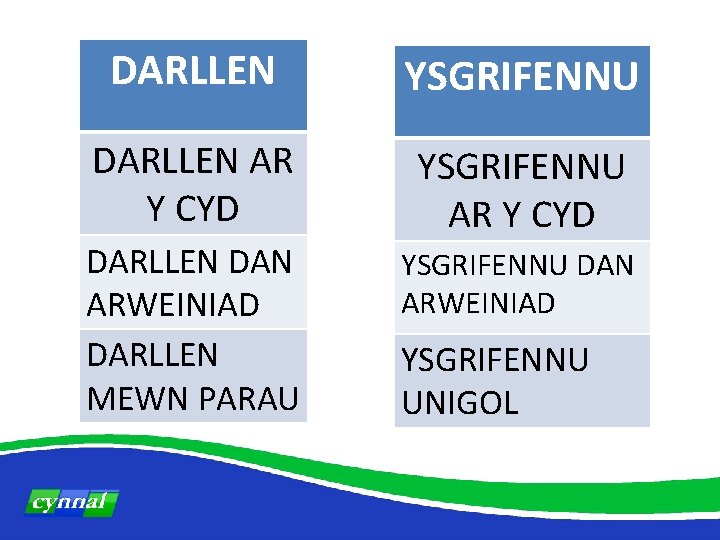 | DARLLEN |
|---|
| DARLLEN AR Y CYD |
| DARLLEN DAN ARWEINIAD |
| DARLLEN MEWN PARAU |

| YSGRIFENNU |
|---|
| YSGRIFENNU AR Y CYD |
| YSGRIFENNU DAN ARWEINIAD |
| YSGRIFENNU UNIGOL |

cynnal